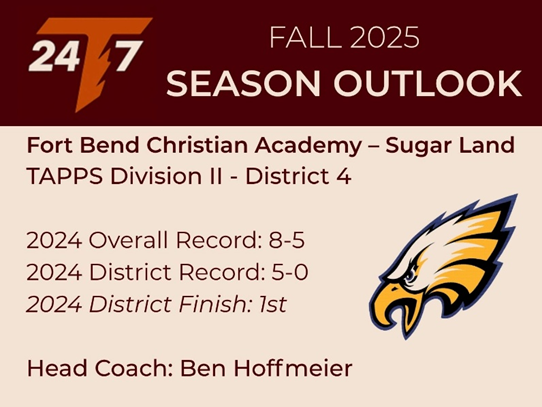 24 T 7

FALL 2025
SEASON OUTLOOK

Fort Bend Christian Academy – Sugar Land
TAPPS Division II - District 4

2024 Overall Record: 8-5
2024 District Record: 5-0
2024 District Finish: 1st

Head Coach: Ben Hoffmeier